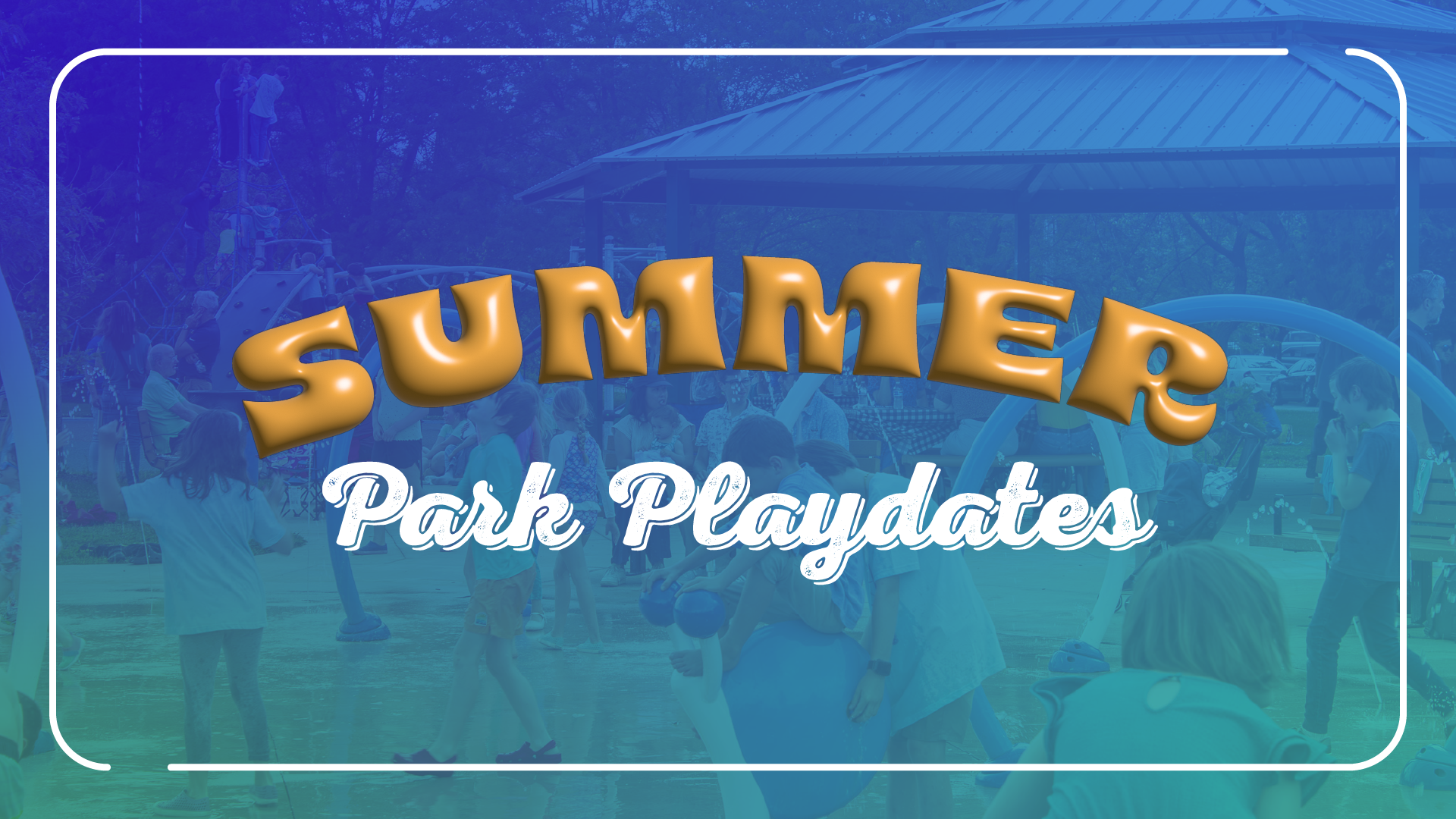 SUMMER
Park Playdates